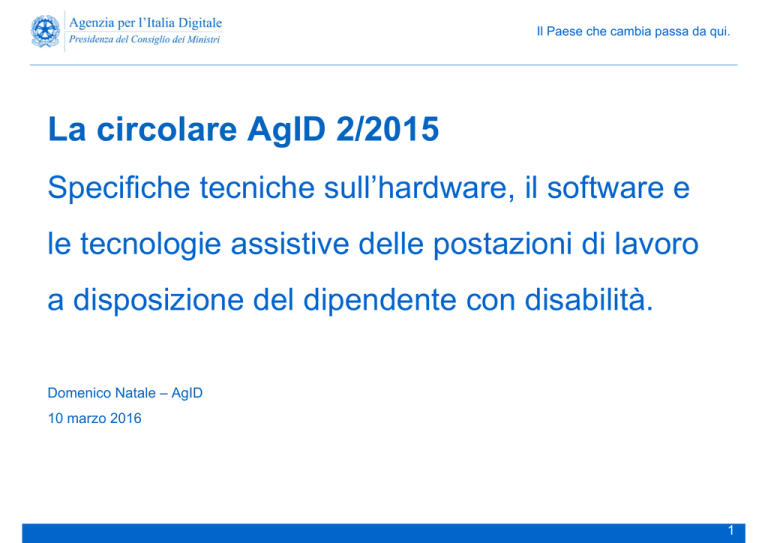 Agenzia per l'Italia Digitale
Presidenza del Consiglio dei Ministri

Il Paese che cambia passa da qui.

La circolare AgID 2/2015

Specifiche tecniche sull'hardware, il software e le tecnologie assistive delle postazioni di lavoro a disposizione del dipendente con disabilità.

Domenico Natale – AgID
10 marzo 2016

1